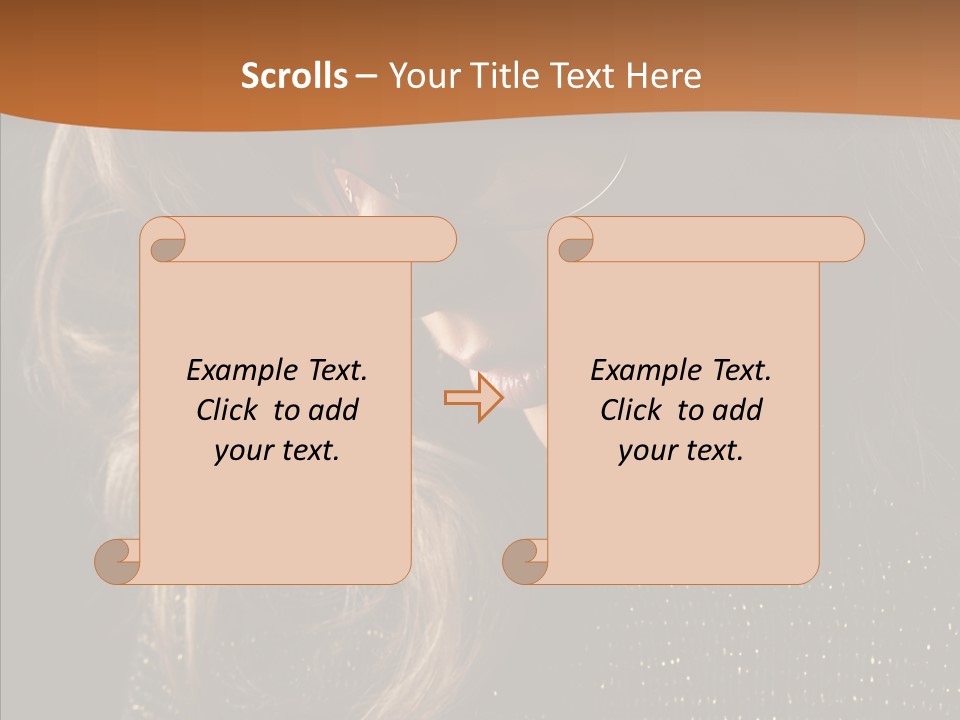 Scrolls – Your Title Text Here

Example Text. Click to add your text.

Example Text. Click to add your text.